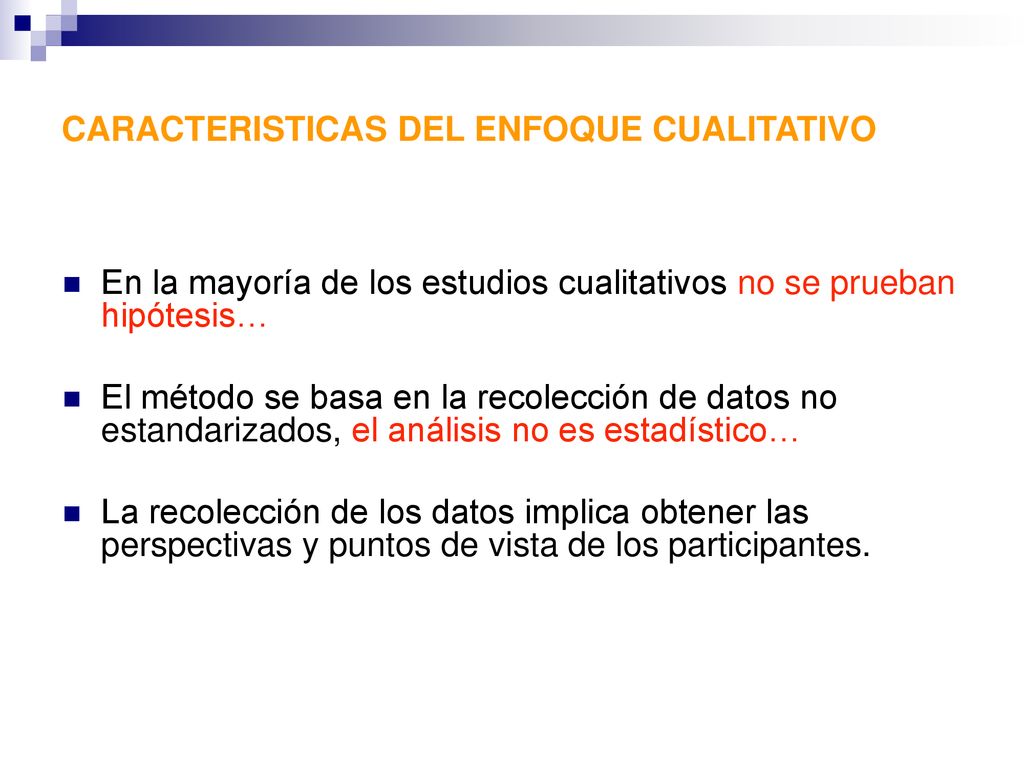 CARACTERISTICAS DEL ENFOQUE CUALITATIVO

En la mayoría de los estudios cualitativos no se prueban hipótesis…

El método se basa en la recolección de datos no estandarizados, el análisis no es estadístico…

La recolección de los datos implica obtener las perspectivas y puntos de vista de los participantes.